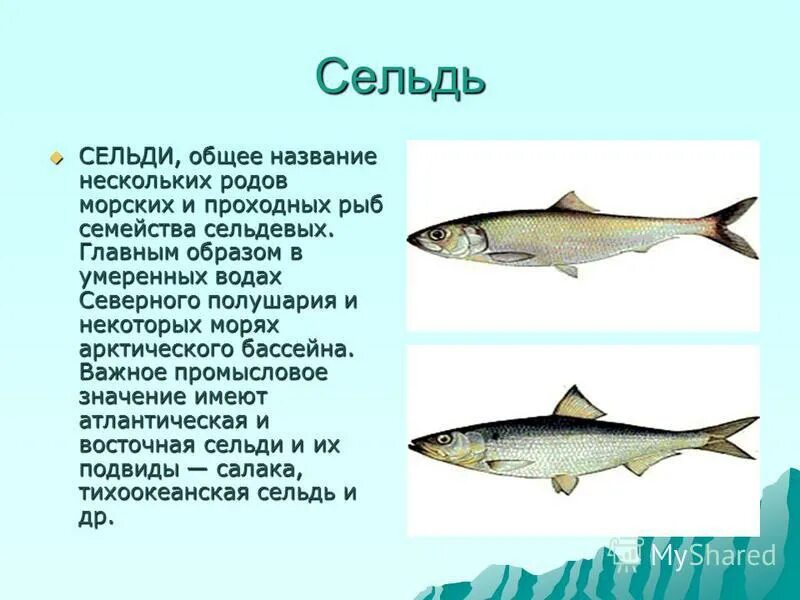 Сельдь

СЕЛЬДИ, общее название нескольких родов морских и проходных рыб семейства сельдевых. Главным образом в умеренных водах Северного полушария и некоторых морях арктического бассейна. Важное промысловое значение имеют атлантическая и восточная сельди и их подвиды — салака, тихоокеанская сельдь и др.

MyShared